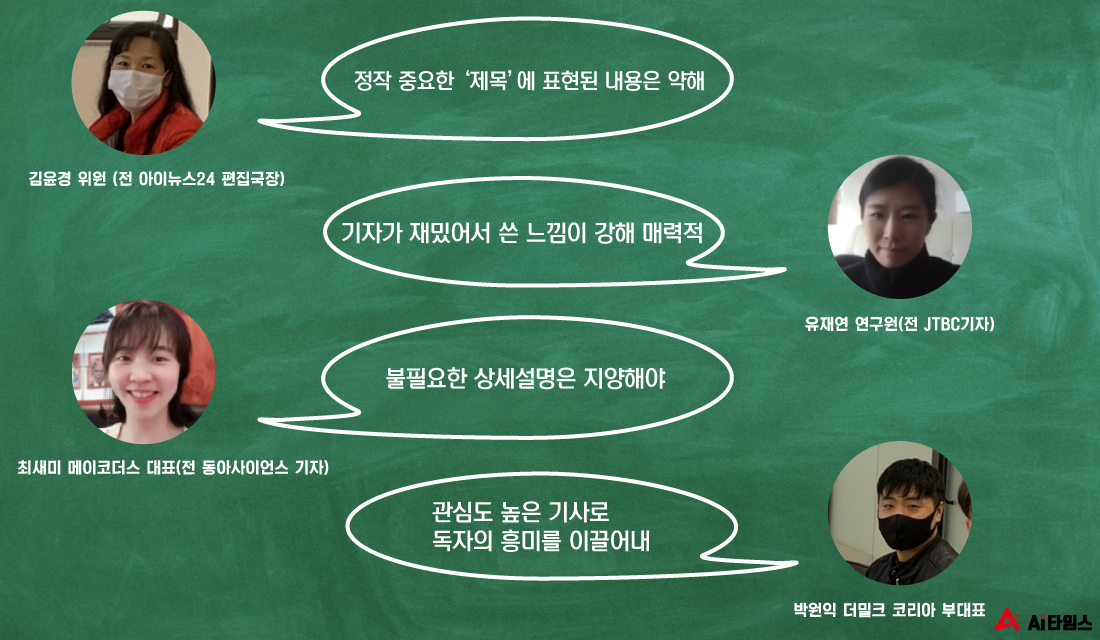 정작 중요한 '제목'에 표현된 내용은 약해

김윤경 위원 (전 아이뉴스24 편집국장)

기자가 재밌어서 쓴 느낌이 강해 매력적

유재연 연구원(전 JTBC기자)

불필요한 상세설명은 지양해야

최새미 메이코더스 대표(전 동아사이언스 기자)

관심도 높은 기사로
독자의 흥미를 이끌어내

박원익 더밀크 코리아 부대표

AI타임스